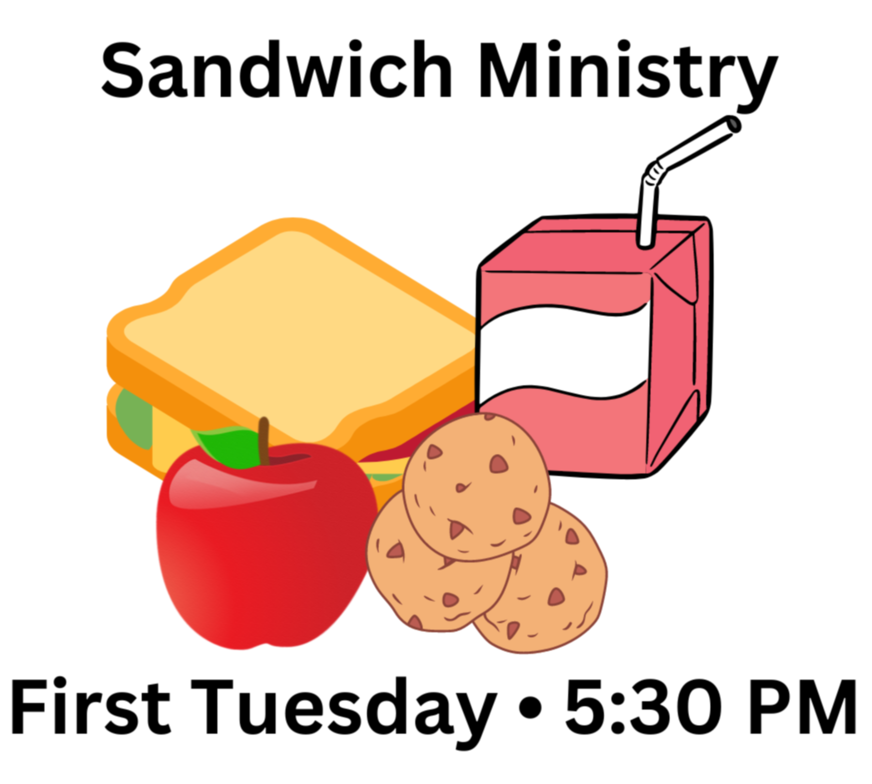 Sandwich Ministry

First Tuesday • 5:30 PM